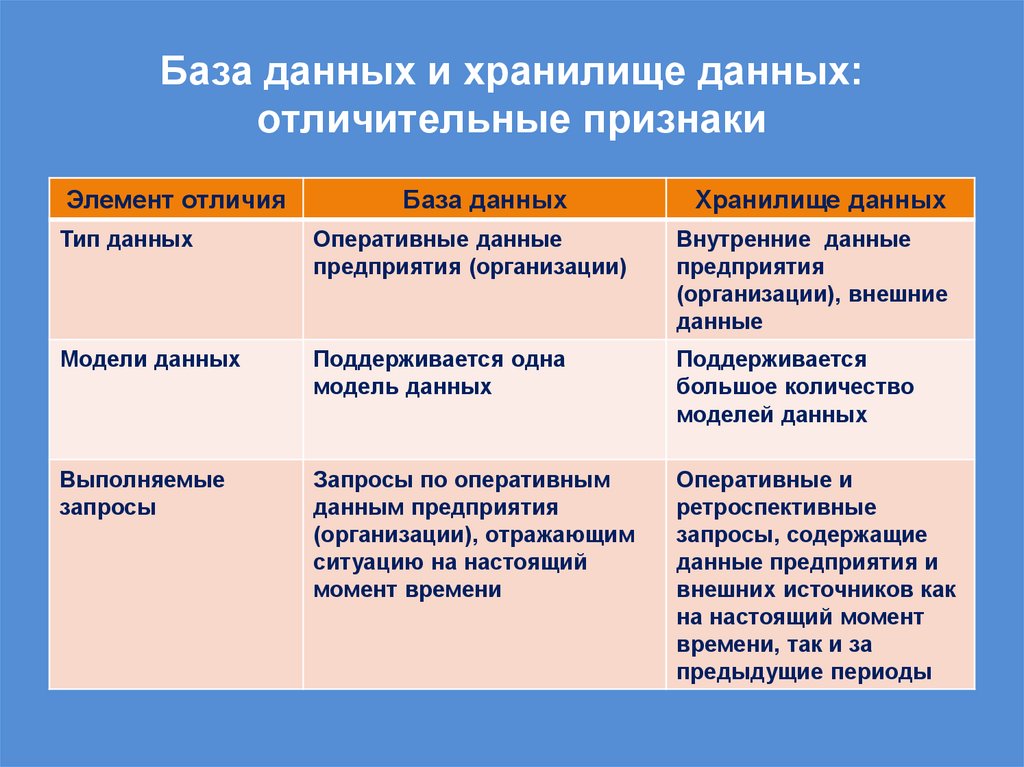 База данных и хранилище данных: отличительные признаки

| Элемент отличия | База данных | Хранилище данных |
|---|---|---|
| Тип данных | Оперативные данные предприятия (организации) | Внутренние данные предприятия (организации), внешние данные |
| Модели данных | Поддерживается одна модель данных | Поддерживается большое количество моделей данных |
| Выполняемые запросы | Запросы по оперативным данным предприятия (организации), отражающим ситуацию на настоящий момент времени | Оперативные и ретроспективные запросы, содержащие данные предприятия и внешних источников как на настоящий момент времени, так и за предыдущие периоды |